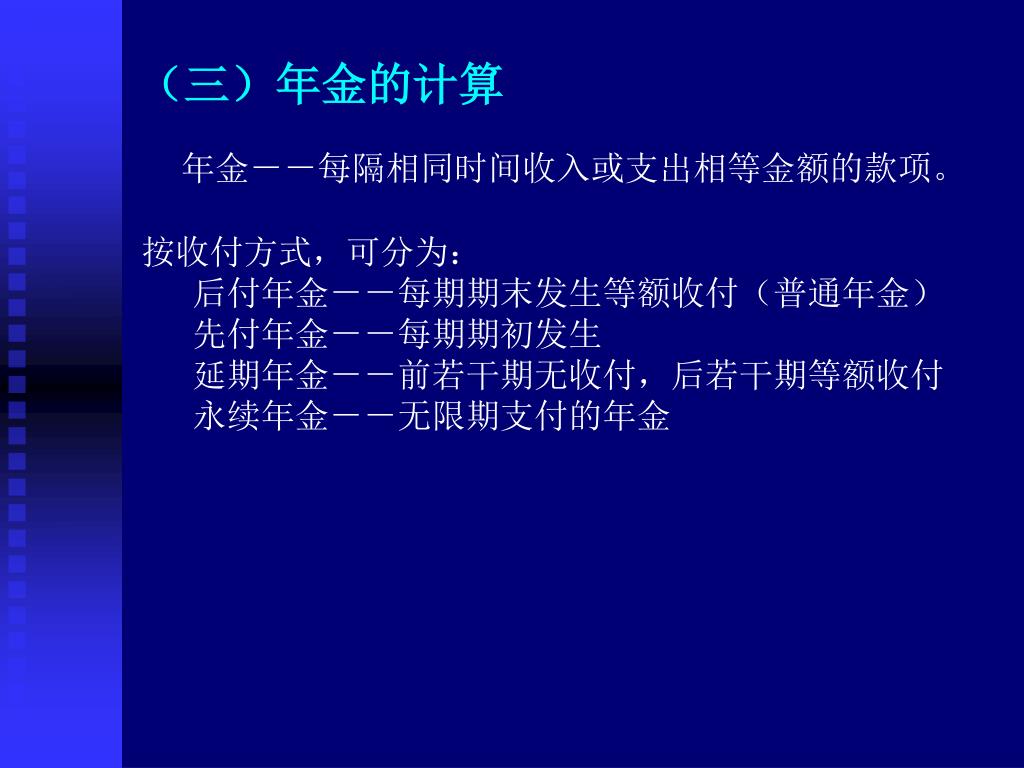 （三）年金的计算

年金－－每隔相同时间收入或支出相等金额的款项。

按收付方式，可分为：
后付年金－－每期期末发生等额收付（普通年金）
先付年金－－每期期初发生
延期年金－－前若干期无收付，后若干期等额收付
永续年金－－无限期支付的年金